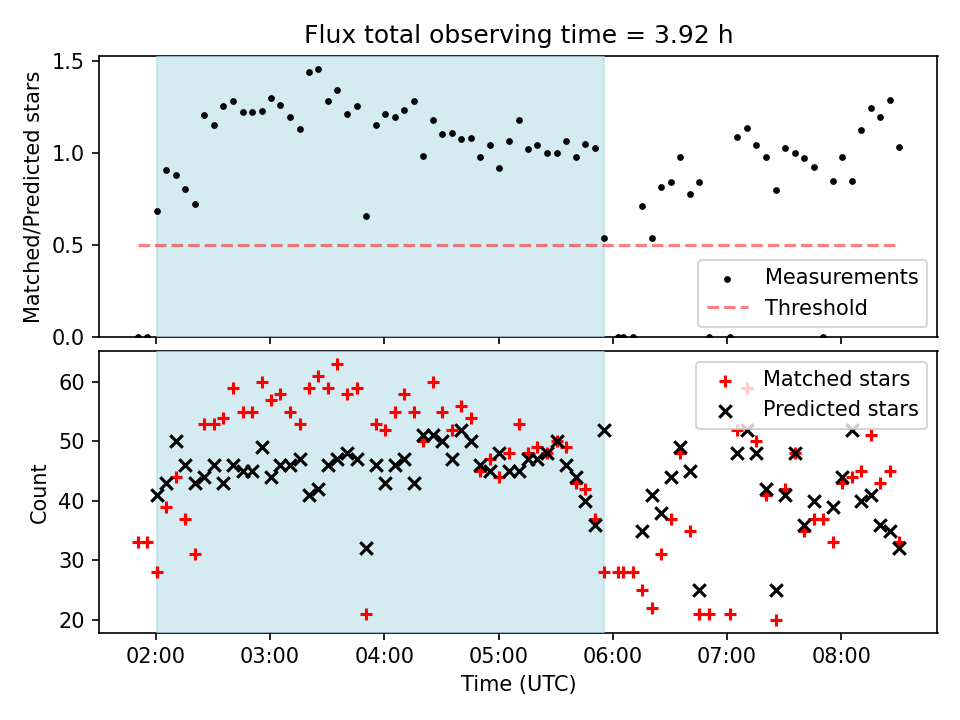 Flux total observing time = 3.92 h

Matched/Predicted stars

1.5
1.0
0.5
0.0

Measurements
Threshold

Count

60
50
40
30
20

Matched stars
Predicted stars

02:00 03:00 04:00 05:00 06:00 07:00 08:00

Time (UTC)